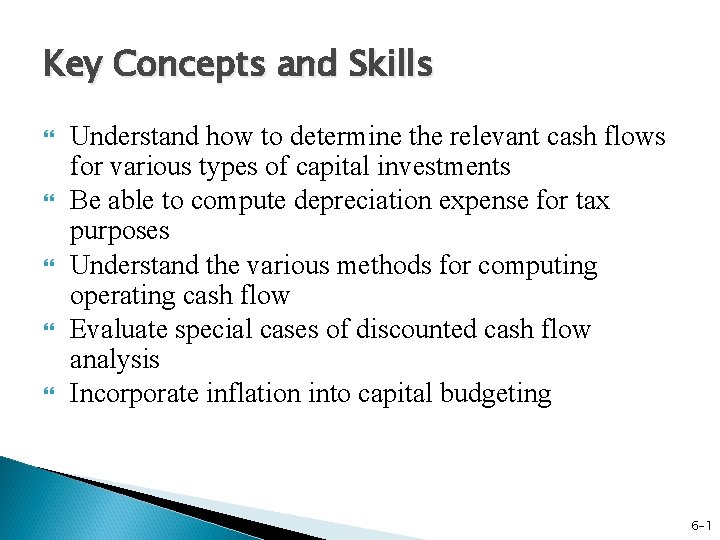 Key Concepts and Skills

- Understand how to determine the relevant cash flows for various types of capital investments
- Be able to compute depreciation expense for tax purposes
- Understand the various methods for computing operating cash flow
- Evaluate special cases of discounted cash flow analysis
- Incorporate inflation into capital budgeting

6-1